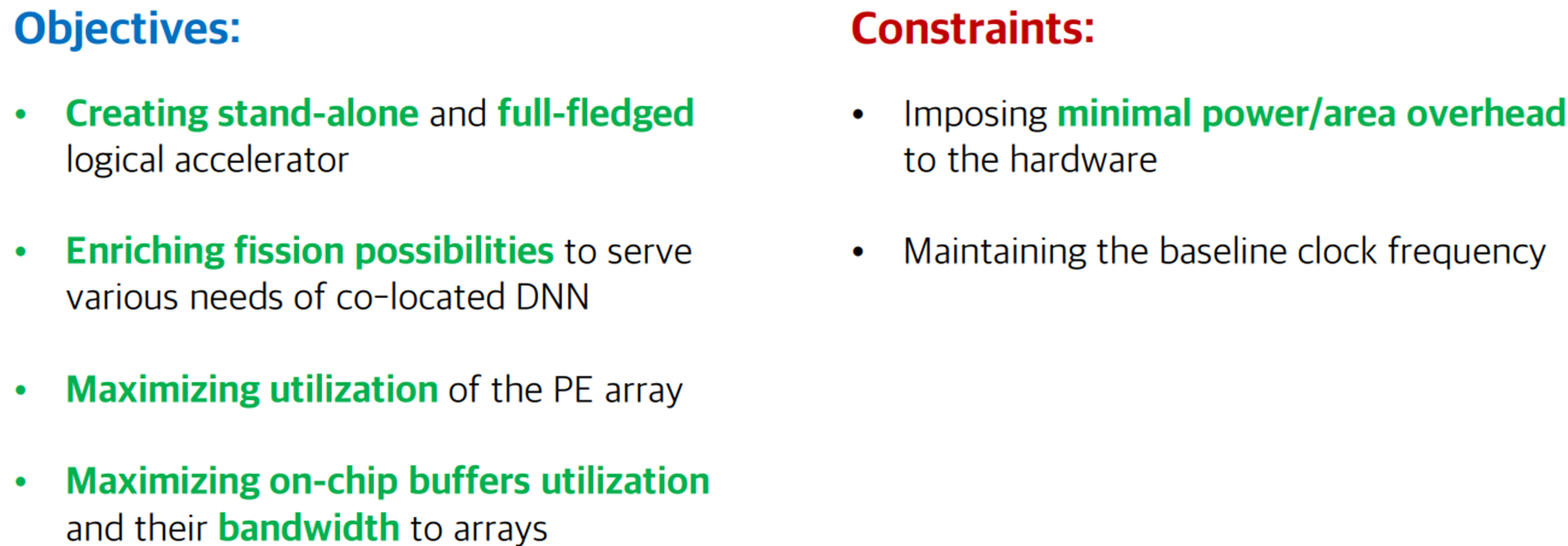 Objectives:

• Creating stand-alone and full-fledged logical accelerator

• Enriching fission possibilities to serve various needs of co-located DNN

• Maximizing utilization of the PE array

• Maximizing on-chip buffers utilization and their bandwidth to arrays

Constraints:

• Imposing minimal power/area overhead to the hardware

• Maintaining the baseline clock frequency